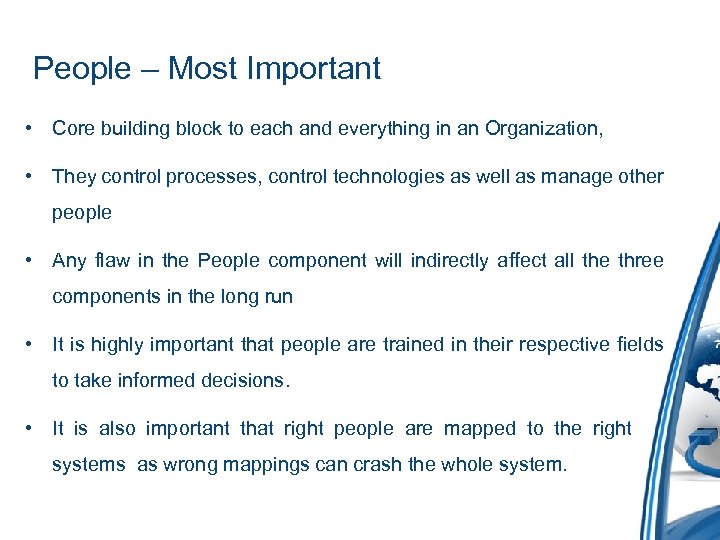 People – Most Important

• Core building block to each and everything in an Organization,

• They control processes, control technologies as well as manage other people

• Any flaw in the People component will indirectly affect all the three components in the long run

• It is highly important that people are trained in their respective fields to take informed decisions.

• It is also important that right people are mapped to the right systems as wrong mappings can crash the whole system.